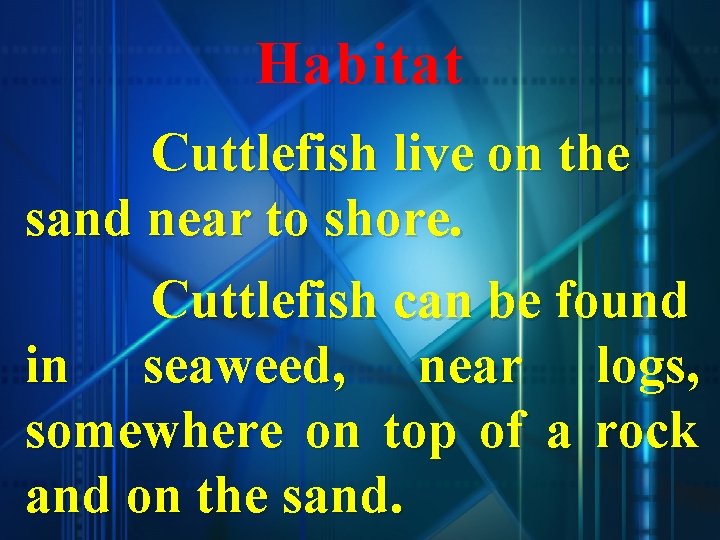 Habitat

Cuttlefish live on the sand near to shore.

Cuttlefish can be found in seaweed, near logs, somewhere on top of a rock and on the sand.